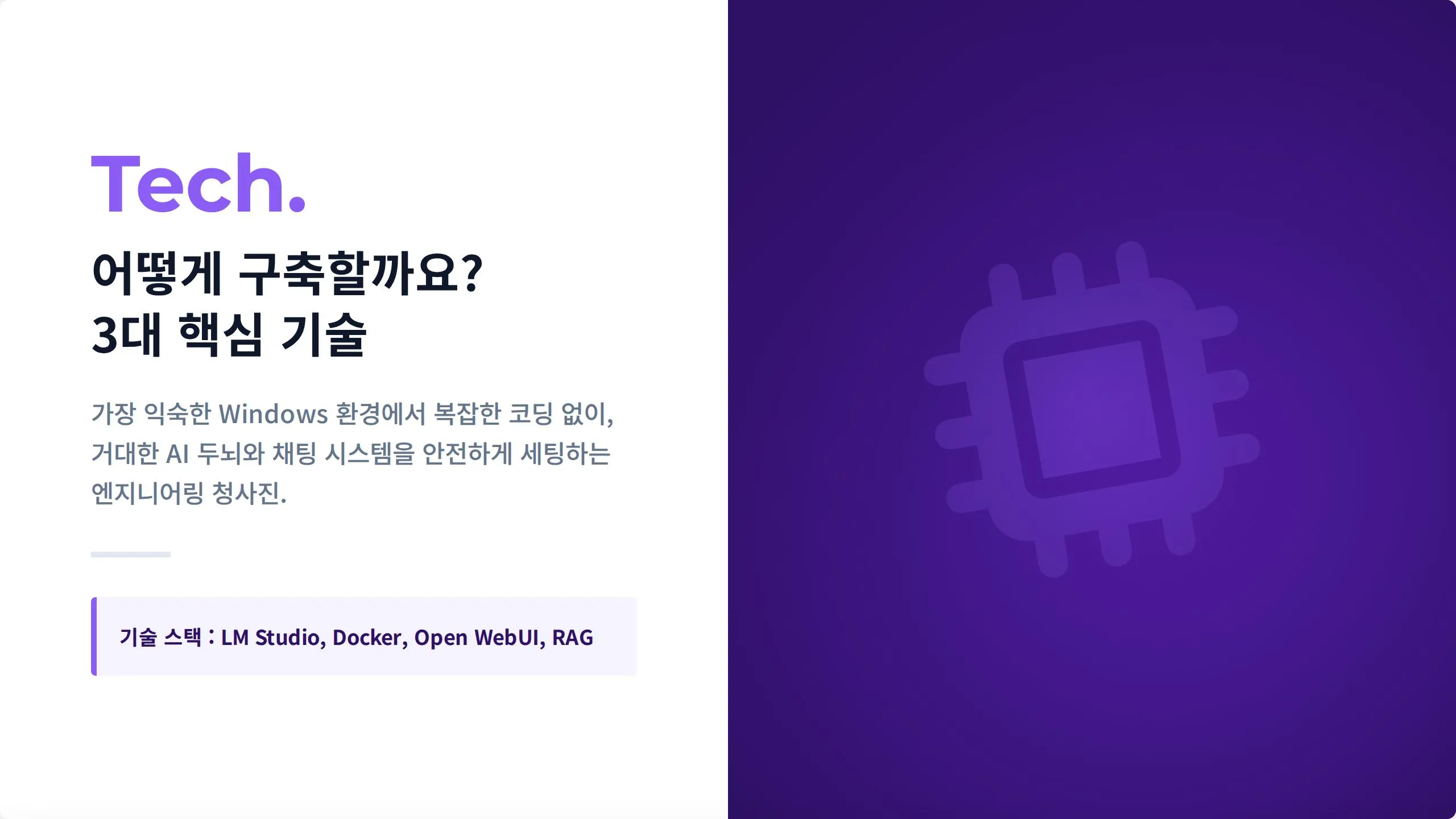 Tech.

어떻게 구축할까요?
3대 핵심 기술

가장 익숙한 Windows 환경에서 복잡한 코딩 없이, 거대한 AI 두뇌와 채팅 시스템을 안전하게 세팅하는 엔지니어링 청사진.

기술 스택 : LM Studio, Docker, Open WebUI, RAG